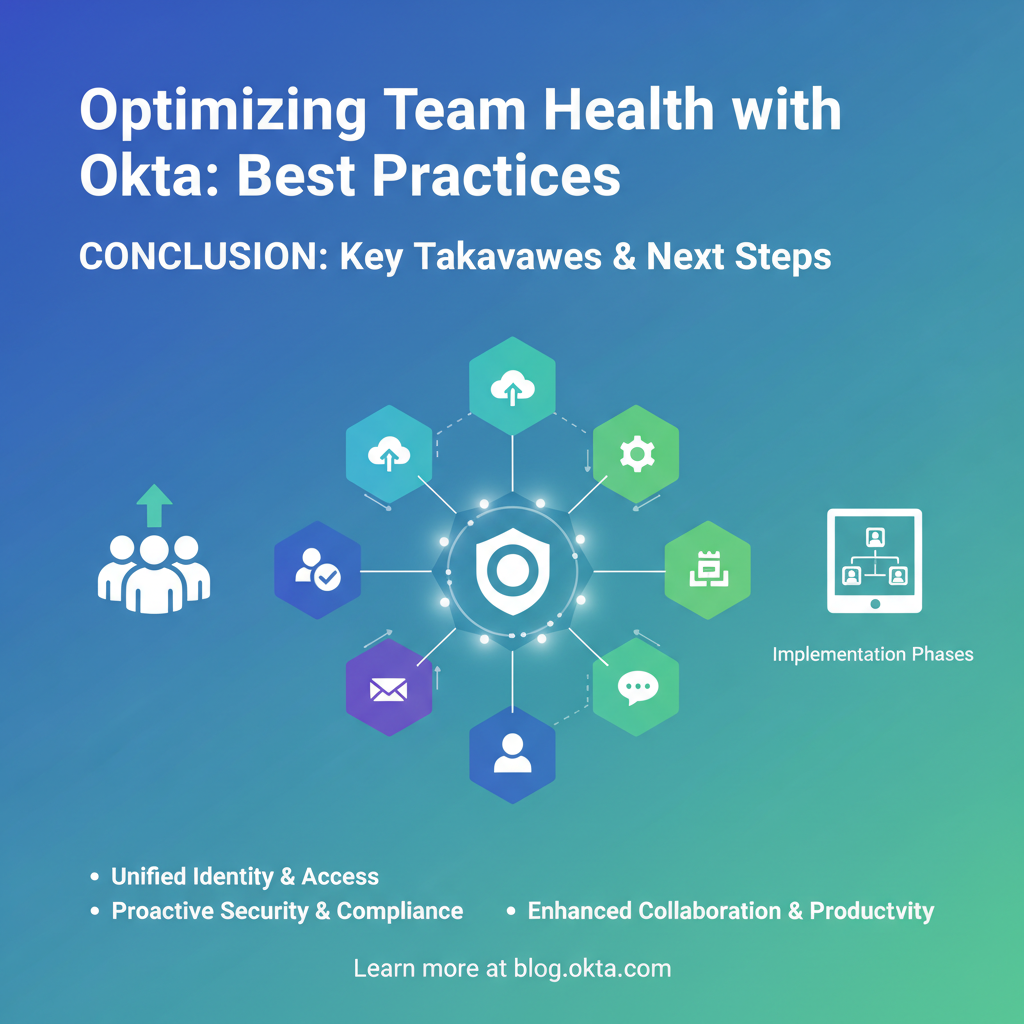 Optimizing Team Health with Okta: Best Practices

CONCLUSION: Key Takavawes & Next Steps

Implementation Phases

• Unified Identity & Access
• Proactive Security & Compliance
• Enhanced Collaboration & Productvity

Learn more at blog.okta.com